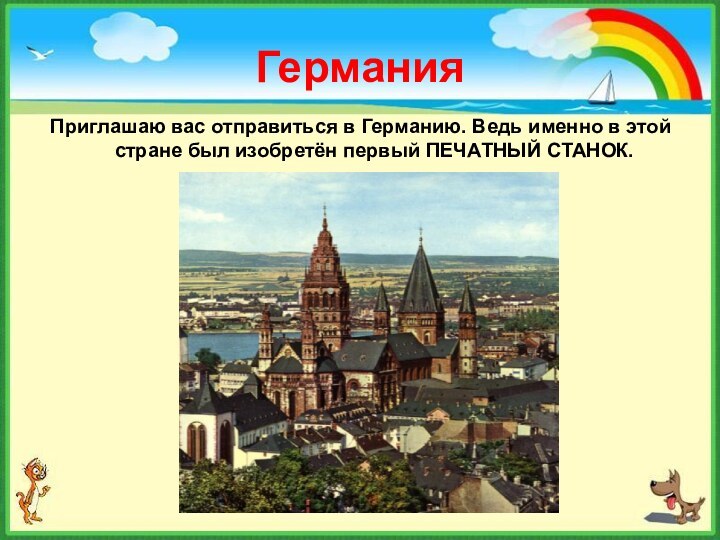 Германия

Приглашаю вас отправиться в Германию. Ведь именно в этой стране был изобретён первый ПЕЧАТНЫЙ СТАНОК.